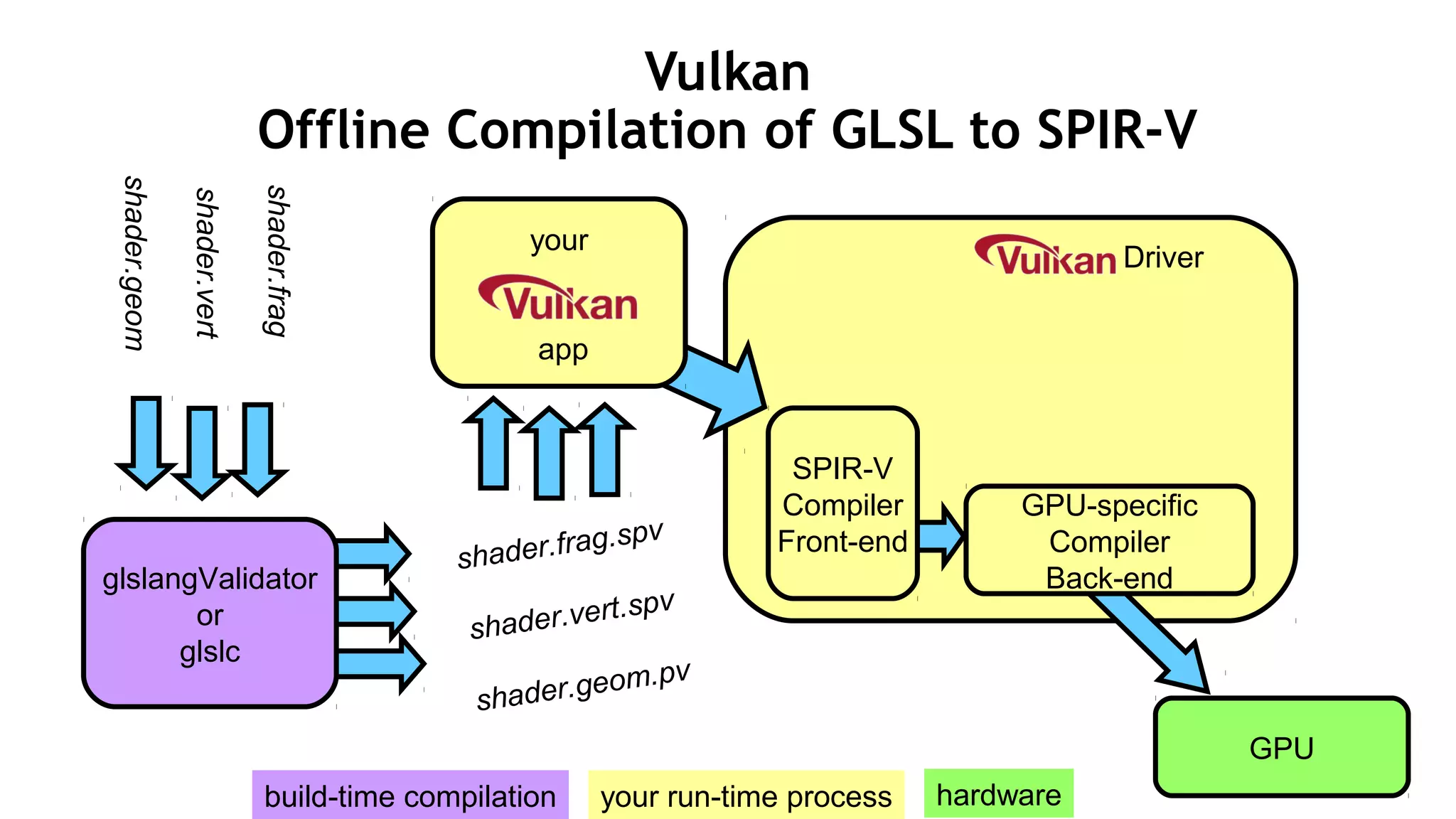 Vulkan
Offline Compilation of GLSL to SPIR-V

shader.geom
shader.vert
shader.frag

your
Vulkan
app

Vulkan Driver

SPIR-V Compiler Front-end

GPU-specific Compiler Back-end

glslangValidator or glslc

shader.frag.spv
shader.vert.spv
shader.geom.pv

GPU

build-time compilation
your run-time process
hardware